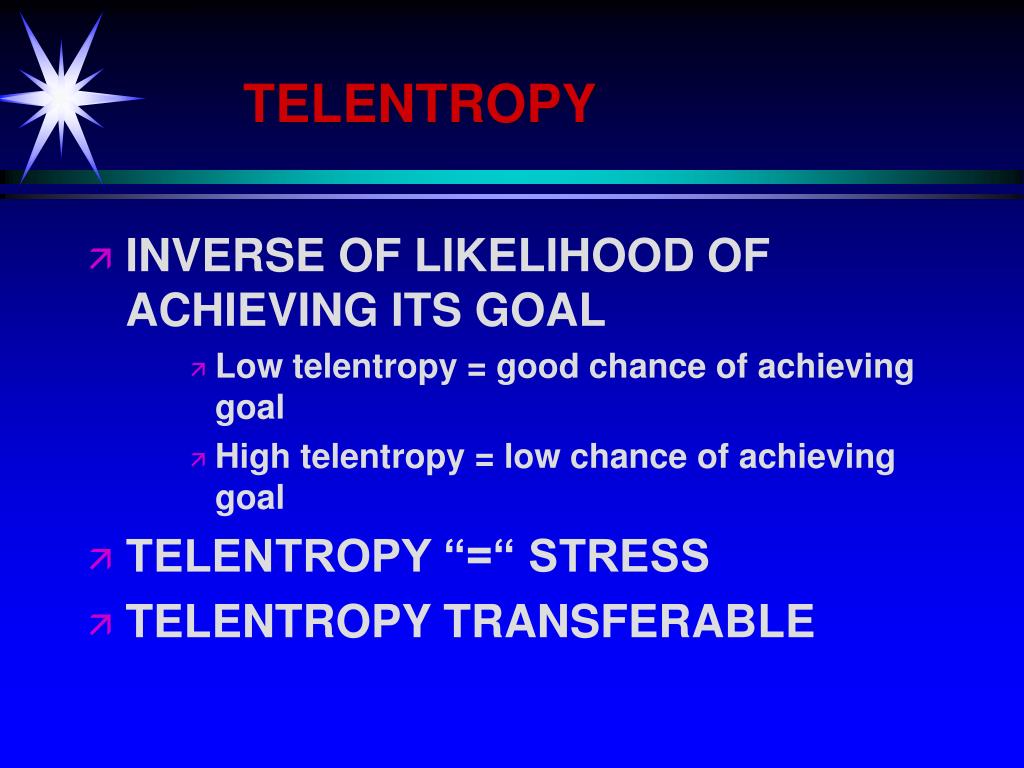 TELENTROPY

INVERSE OF LIKELIHOOD OF ACHIEVING ITS GOAL

Low telentropy = good chance of achieving goal

High telentropy = low chance of achieving goal

TELENTROPY “=“ STRESS

TELENTROPY TRANSFERABLE